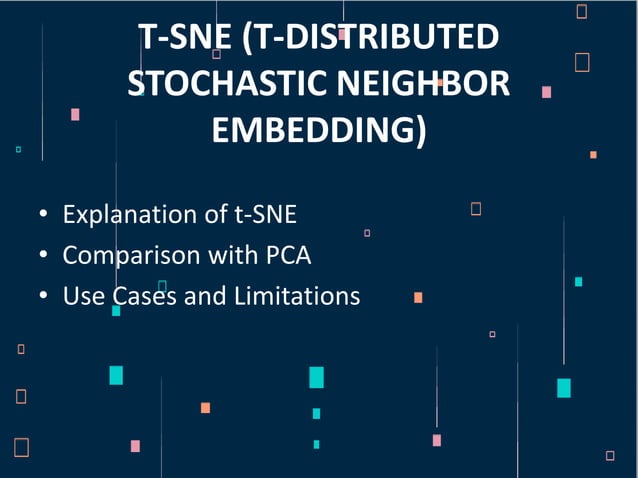 T-SNE (T-DISTRIBUTED STOCHASTIC NEIGHBOR EMBEDDING)

• Explanation of t-SNE
• Comparison with PCA
• Use Cases and Limitations